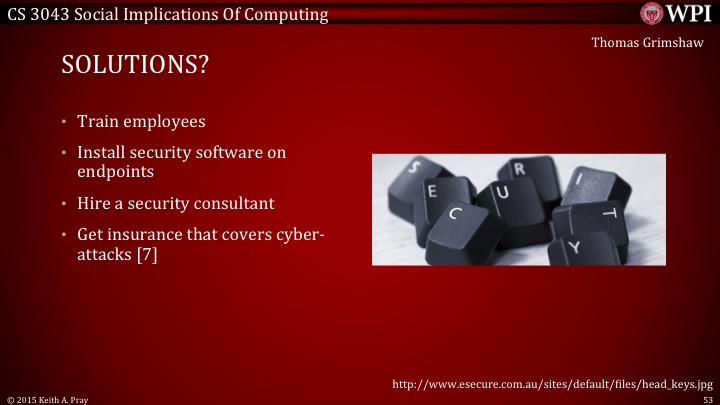 CS 3043 Social Implications Of Computing

WPI

Thomas Grimshaw

SOLUTIONS?

• Train employees
• Install security software on endpoints
• Hire a security consultant
• Get insurance that covers cyber-attacks [7]

S E C U R I T Y

http://www.esecure.com.au/sites/default/files/head_keys.jpg

© 2015 Keith A. Pray

53